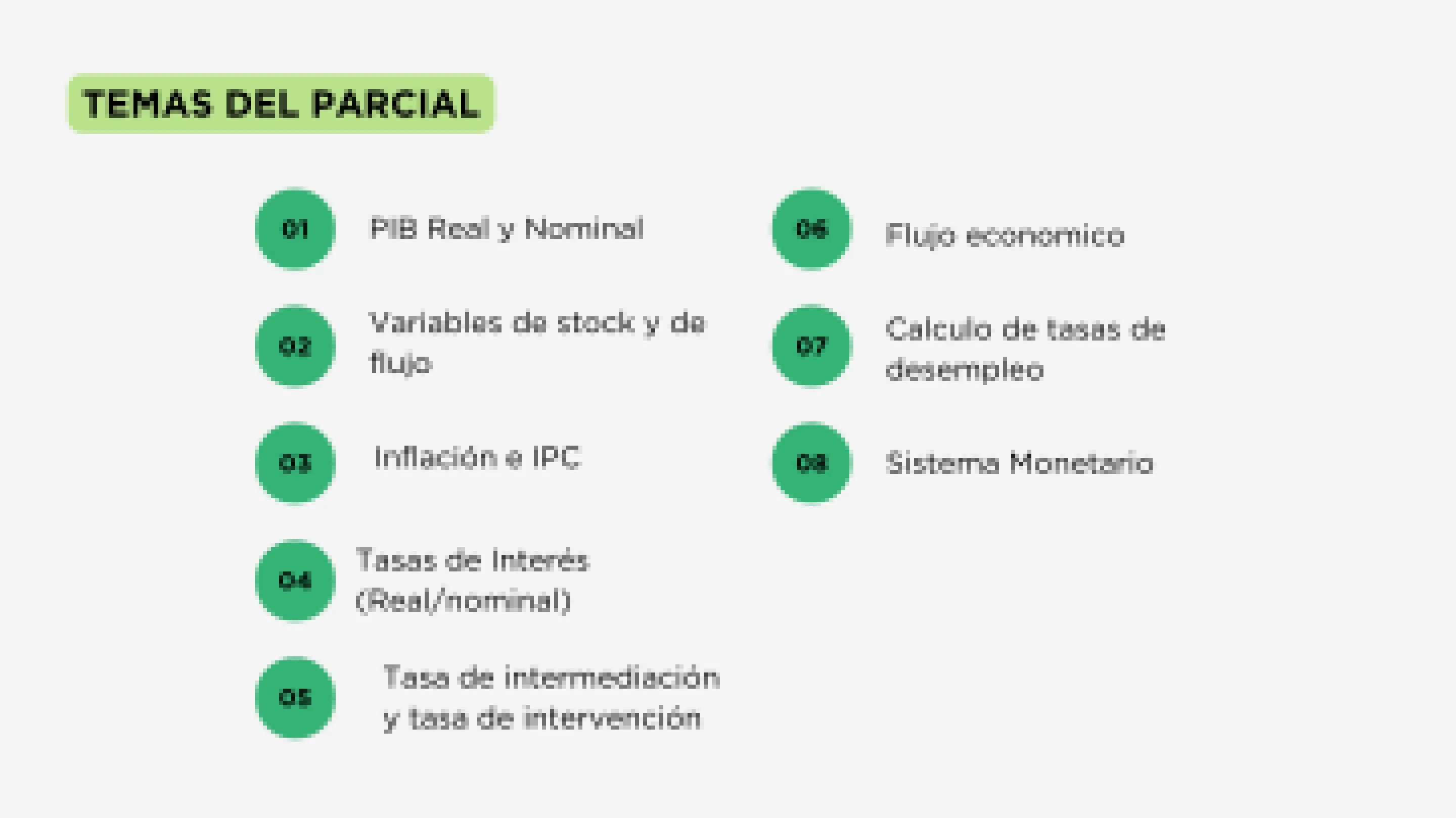 TEMAS DEL PARCIAL

01 PIB Real y Nominal

02 Variables de stock y de flujo

03 Inflación e IPC

04 Tasas de Interés (Real/nominal)

05 Tasa de intermediación y tasa de intervención

06 Flujo economico

07 Calculo de tasas de desempleo

08 Sistema Monetario